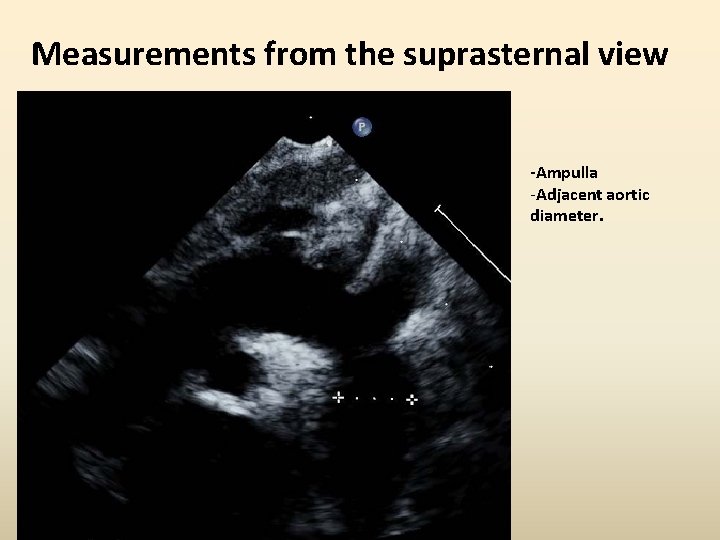 Measurements from the suprasternal view

P

-Ampulla
-Adjacent aortic diameter.